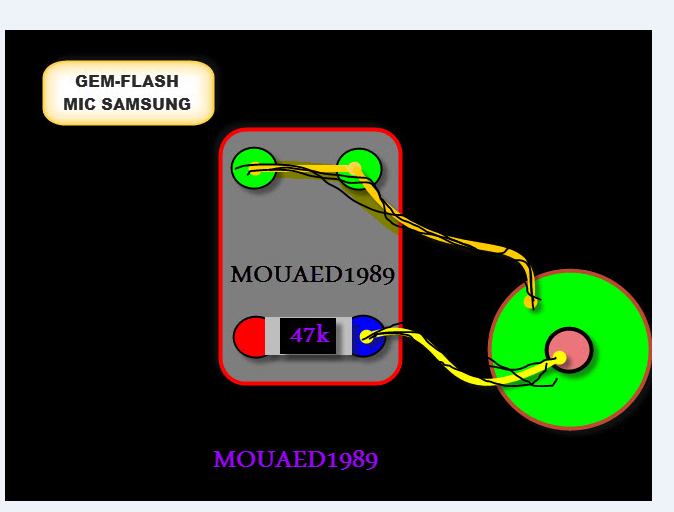 GEM-FLASH
MIC SAMSUNG

MOUAED1989

47k

MOUAED1989